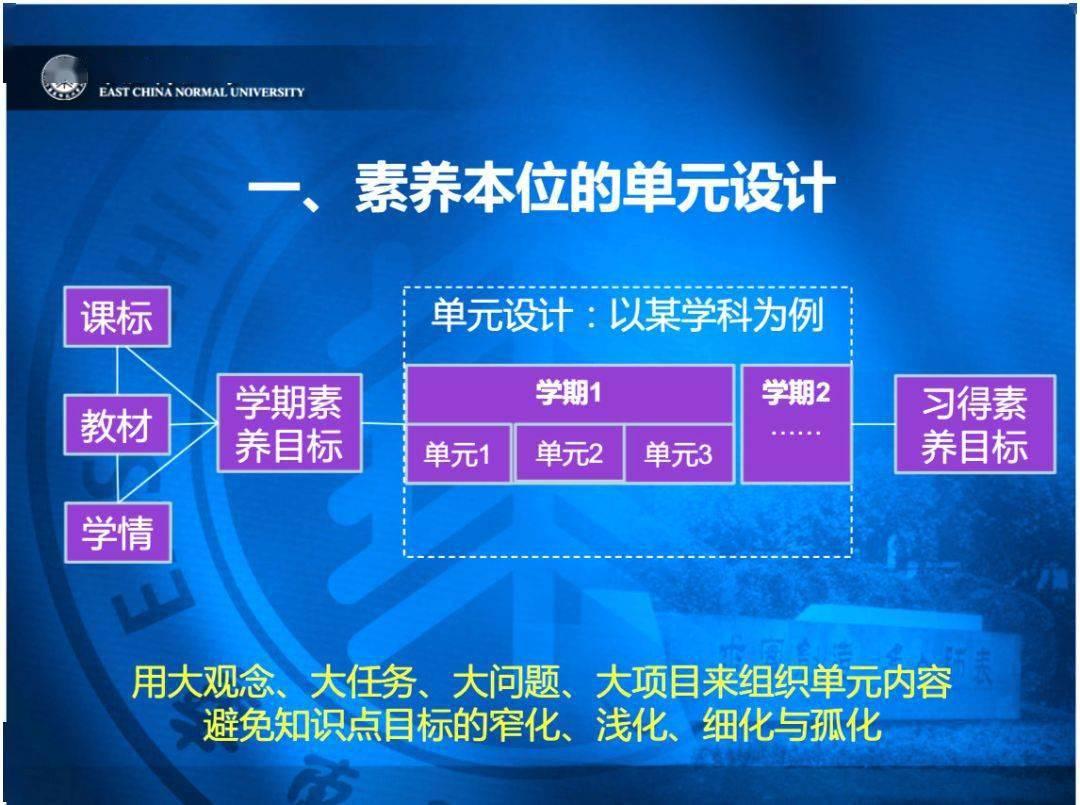 EAST CHINA NORMAL UNIVERSITY

一、素养本位的单元设计

课标

教材

学情

学期素养目标

单元设计：以某学科为例

学期1

单元1

单元2

单元3

学期2
……

习得素养目标

用大观念、大任务、大问题、大项目来组织单元内容
避免知识点目标的窄化、浅化、细化与孤化